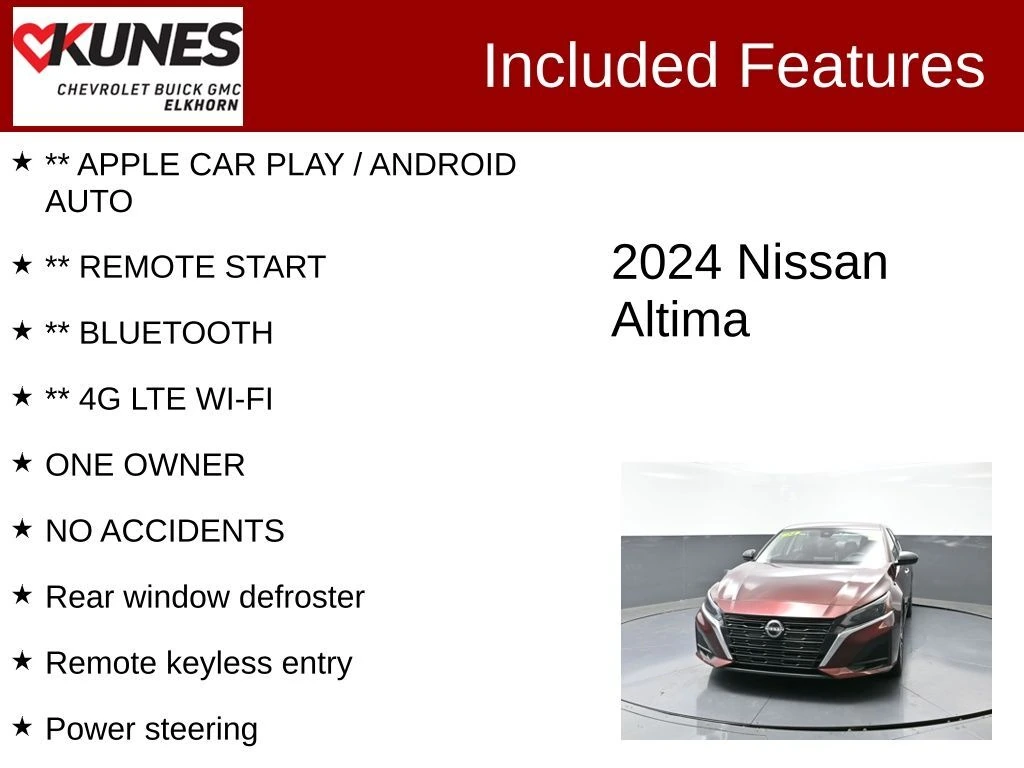 KUNES
CHEVROLET BUICK GMC
ELKHORN

Included Features

★ ** APPLE CAR PLAY / ANDROID AUTO

★ ** REMOTE START

★ ** BLUETOOTH

★ ** 4G LTE WI-FI

★ ONE OWNER

★ NO ACCIDENTS

★ Rear window defroster

★ Remote keyless entry

★ Power steering

2024 Nissan Altima